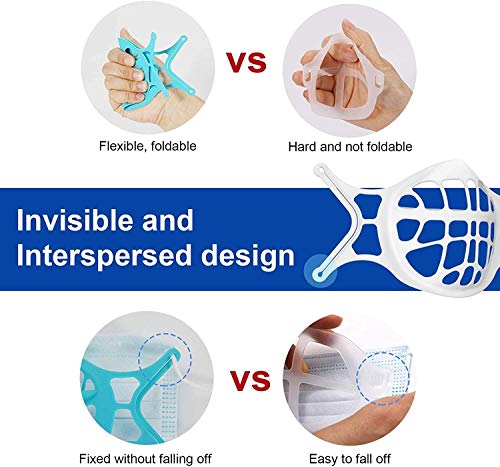 VS

Flexible, foldable

Hard and not foldable

Invisible and Interspersed design

VS

Fixed without falling off

Easy to fall off